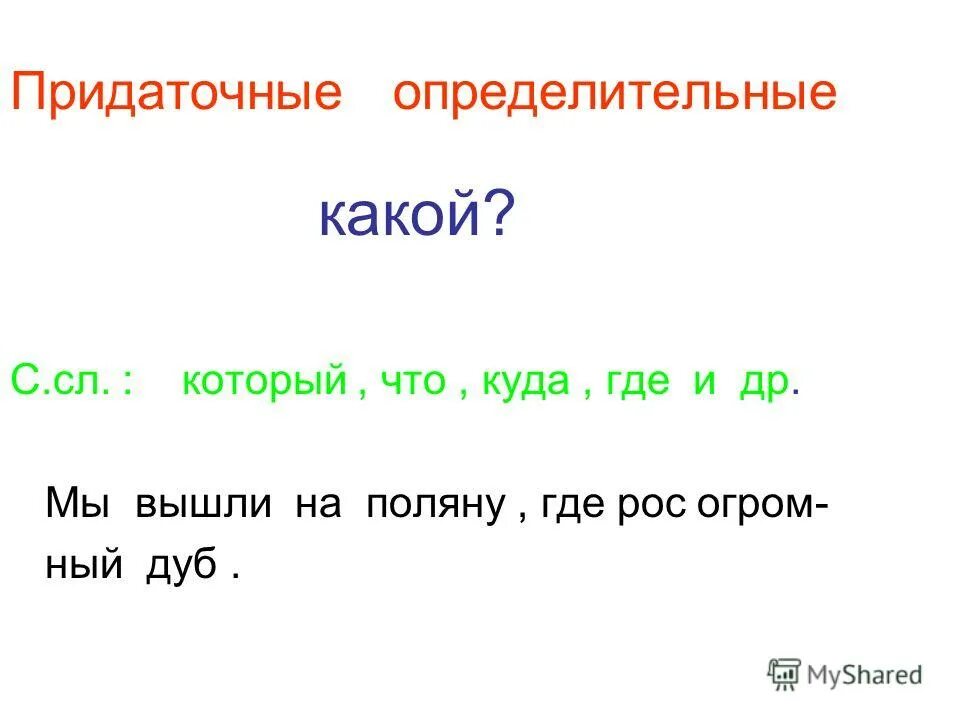 Придаточные определительные

какой?

С.сл. : который , что , куда , где и др.

Мы вышли на поляну , где рос огромный дуб .

MyShared